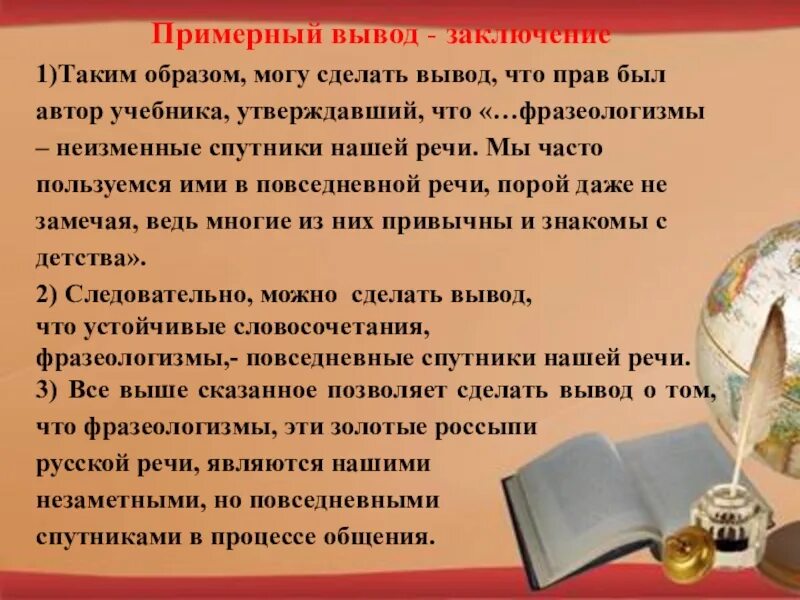 Примерный вывод - заключение

1)Таким образом, могу сделать вывод, что прав был автор учебника, утверждавший, что «…фразеологизмы – неизменные спутники нашей речи. Мы часто пользуемся ими в повседневной речи, порой даже не замечая, ведь многие из них привычны и знакомы с детства».

2) Следовательно, можно сделать вывод, что устойчивые словосочетания, фразеологизмы,- повседневные спутники нашей речи.

3) Все выше сказанное позволяет сделать вывод о том, что фразеологизмы, эти золотые россыпи русской речи, являются нашими незаметными, но повседневными спутниками в процессе общения.